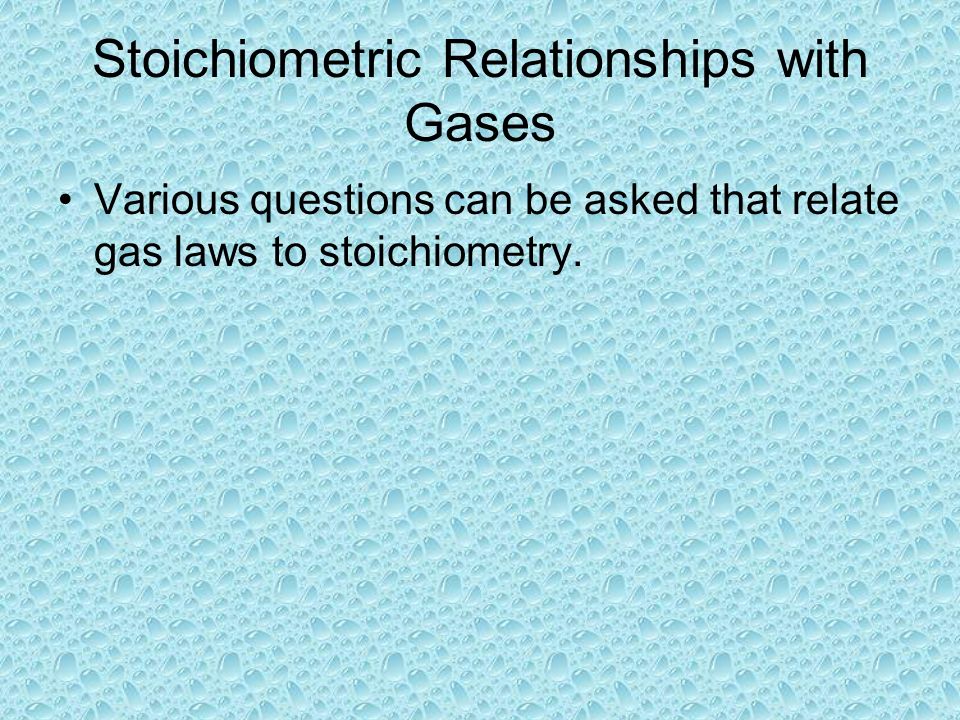 Stoichiometric Relationships with Gases

• Various questions can be asked that relate gas laws to stoichiometry.